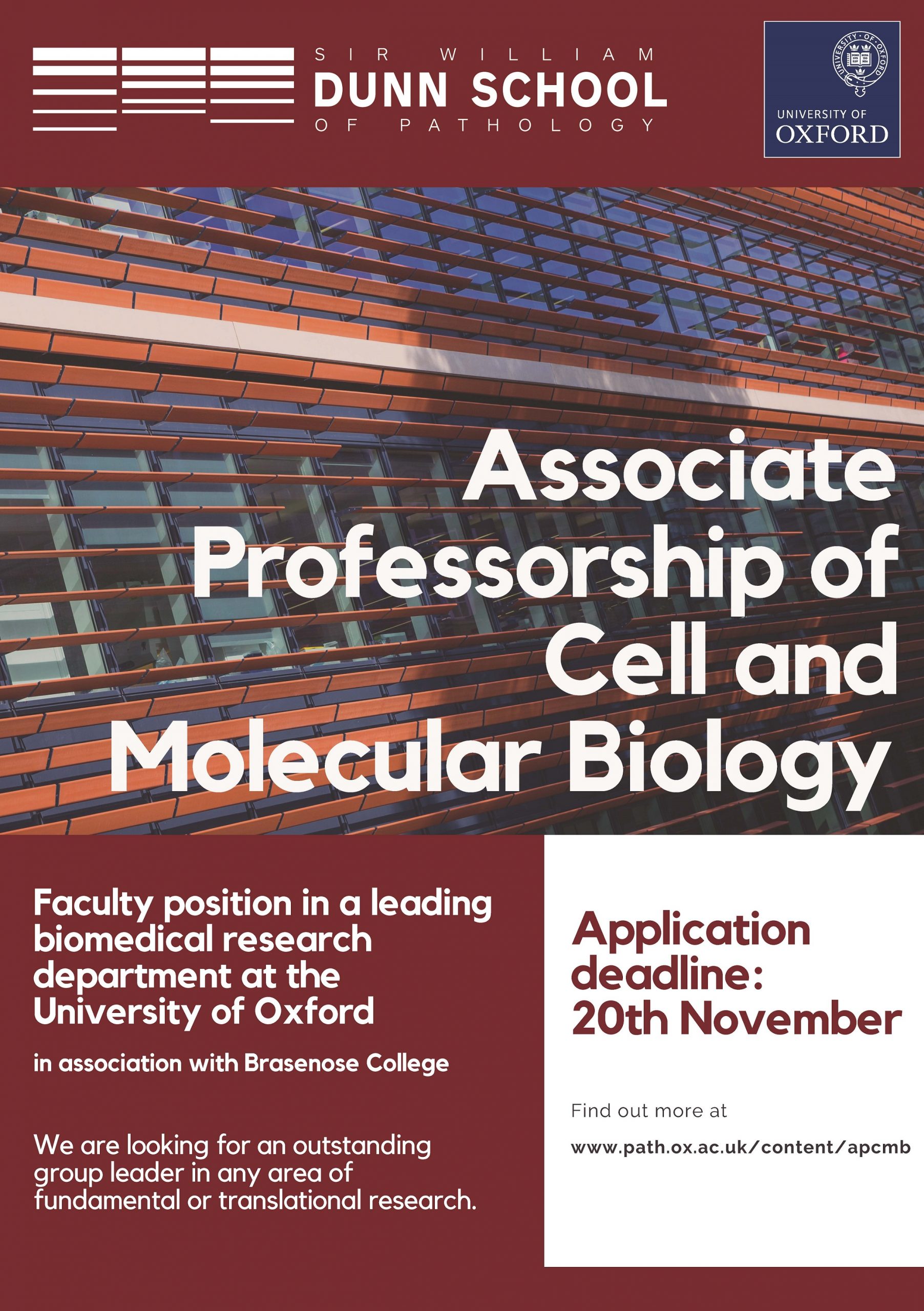 SIR WILLIAM
DUNN SCHOOL
OF PATHOLOGY

UNIVERSITY OF OXFORD

UNIVERSITY OF
OXFORD

Associate Professorship of Cell and Molecular Biology

Faculty position in a leading biomedical research department at the University of Oxford

in association with Brasenose College

We are looking for an outstanding group leader in any area of fundamental or translational research.

Application deadline: 20th November

Find out more at

www.path.ox.ac.uk/content/apcmb